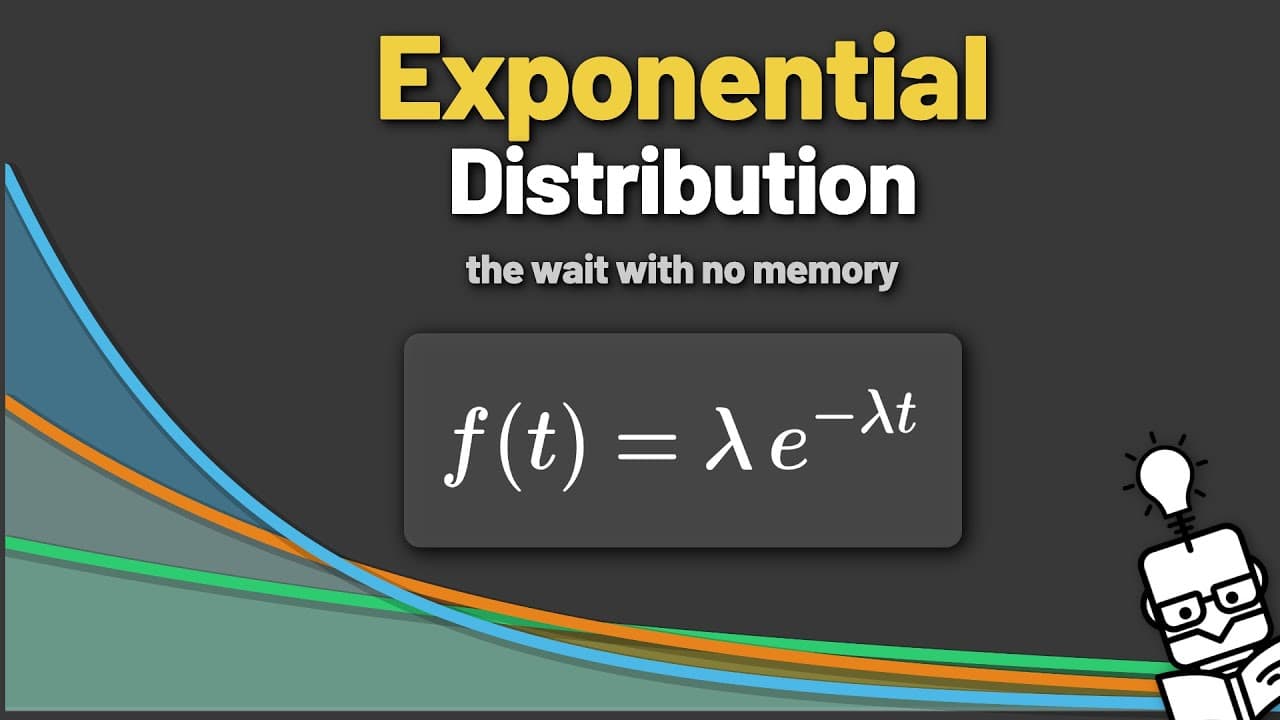 Exponential
Distribution

the wait with no memory

$f(t) = \lambda e^{-\lambda t}$